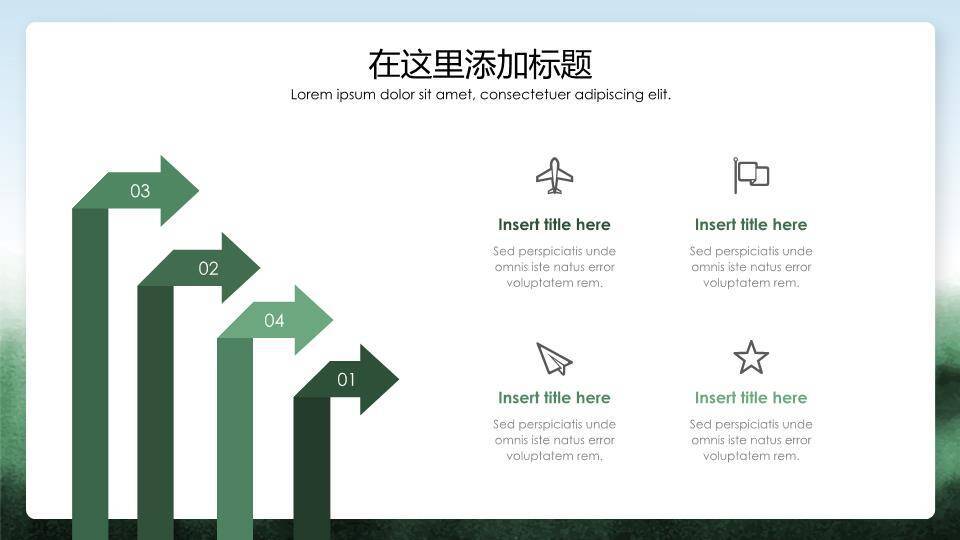 在这里添加标题
Lorem ipsum dolor sit amet, consectetuer adipiscing elit.

03

02

04

01

Insert title here
Sed perspiciatis unde omnis iste natus error voluptatem rem.

Insert title here
Sed perspiciatis unde omnis iste natus error voluptatem rem.

Insert title here
Sed perspiciatis unde omnis iste natus error voluptatem rem.

Insert title here
Sed perspiciatis unde omnis iste natus error voluptatem rem.